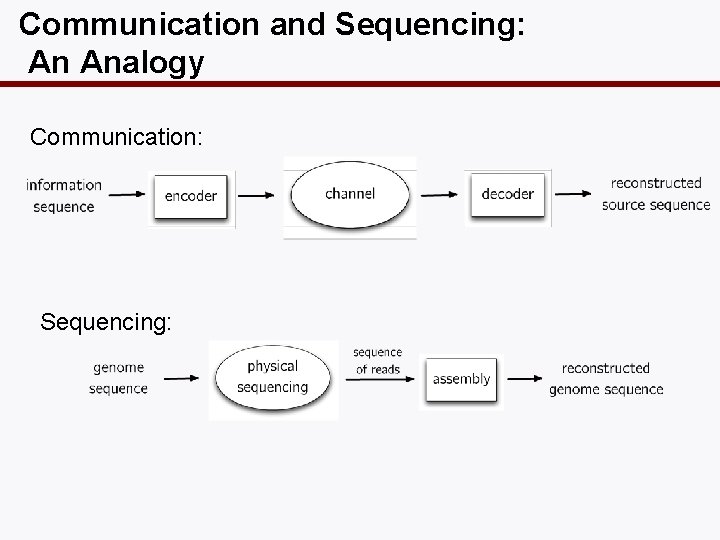 Communication and Sequencing: An Analogy

Communication:

information sequence

encoder

channel

decoder

reconstructed source sequence

Sequencing:

genome sequence

physical sequencing

sequence of reads

assembly

reconstructed genome sequence